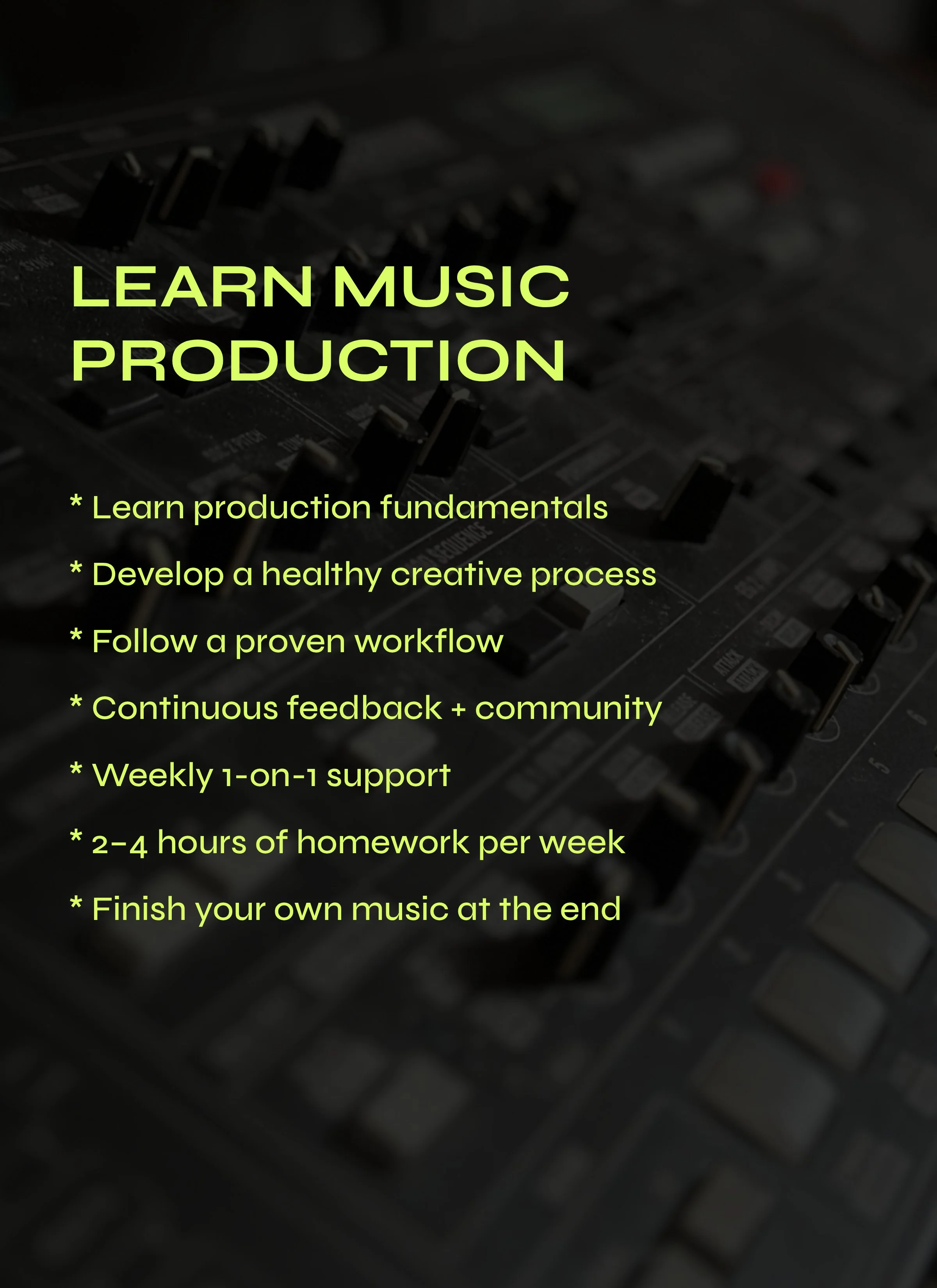 LEARN MUSIC PRODUCTION

* Learn production fundamentals

* Develop a healthy creative process

* Follow a proven workflow

* Continuous feedback + community

* Weekly 1-on-1 support

* 2–4 hours of homework per week

* Finish your own music at the end